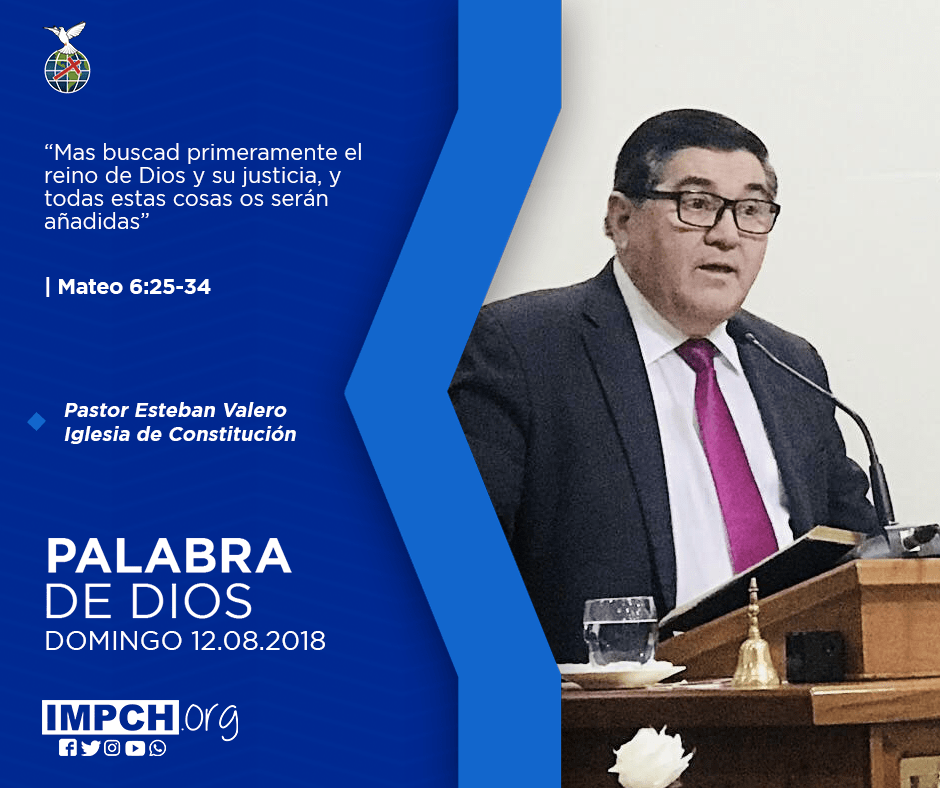 “Mas buscad primeramente el reino de Dios y su justicia, y todas estas cosas os serán añadidas”

| Mateo 6:25-34

Pastor Esteban Valero
Iglesia de Constitución

PALABRA
DE DIOS
DOMINGO 12.08.2018

IMPCH.org